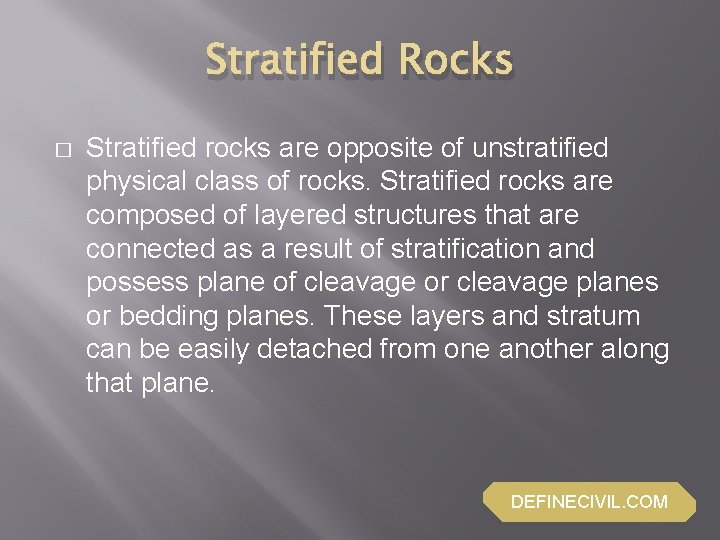 Stratified Rocks

□ Stratified rocks are opposite of unstratified physical class of rocks. Stratified rocks are composed of layered structures that are connected as a result of stratification and possess plane of cleavage or cleavage planes or bedding planes. These layers and stratum can be easily detached from one another along that plane.

DEFINECIVIL.COM